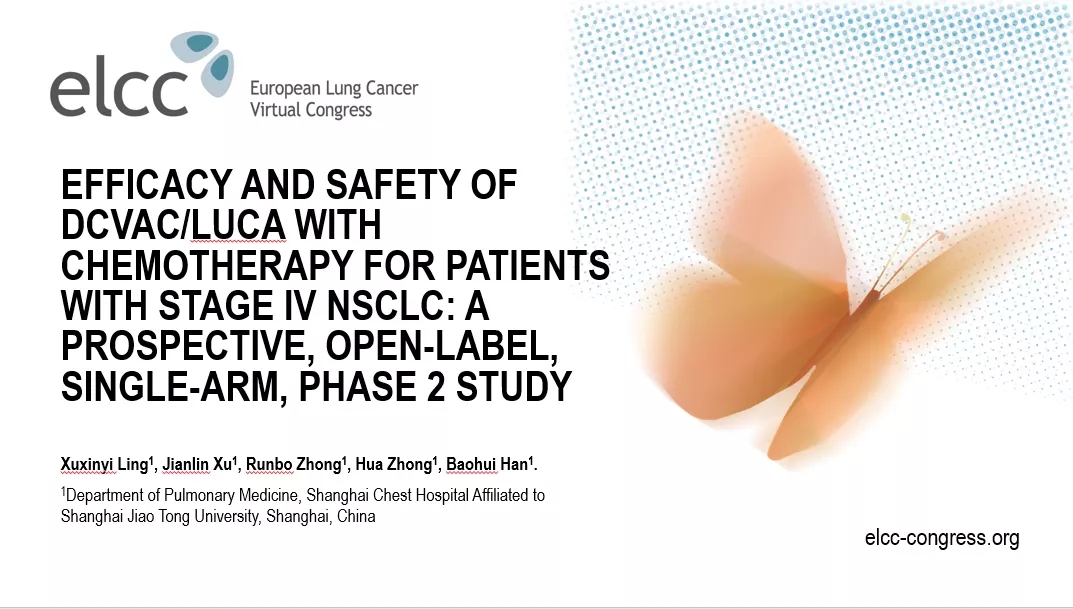 elcc European Lung Cancer Virtual Congress

EFFICACY AND SAFETY OF DCVAC/LUCA WITH CHEMOTHERAPY FOR PATIENTS WITH STAGE IV NSCLC: A PROSPECTIVE, OPEN-LABEL, SINGLE-ARM, PHASE 2 STUDY

Xuxinyi Ling$^1$, Jianlin Xu$^1$, Runbo Zhong$^1$, Hua Zhong$^1$, Baohui Han$^1$.

$^1$Department of Pulmonary Medicine, Shanghai Chest Hospital Affiliated to Shanghai Jiao Tong University, Shanghai, China

elcc-congress.org